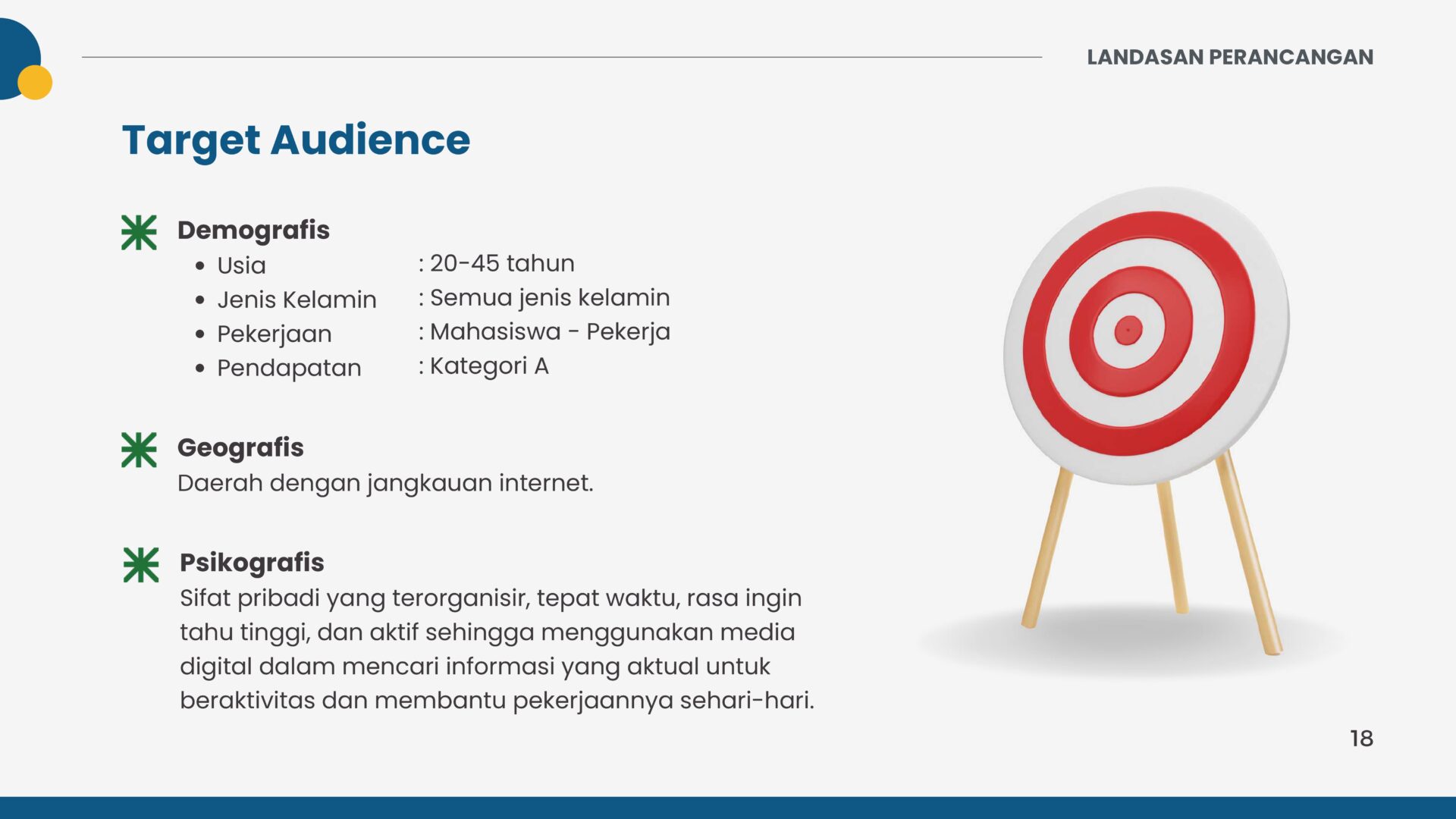 LANDASAN PERANCANGAN

Target Audience

Demografis
- Usia : 20-45 tahun
- Jenis Kelamin : Semua jenis kelamin
- Pekerjaan : Mahasiswa - Pekerja
- Pendapatan : Kategori A

Geografis
Daerah dengan jangkauan internet.

Psikografis
Sifat pribadi yang terorganisir, tepat waktu, rasa ingin tahu tinggi, dan aktif sehingga menggunakan media digital dalam mencari informasi yang aktual untuk beraktivitas dan membantu pekerjaannya sehari-hari.

18